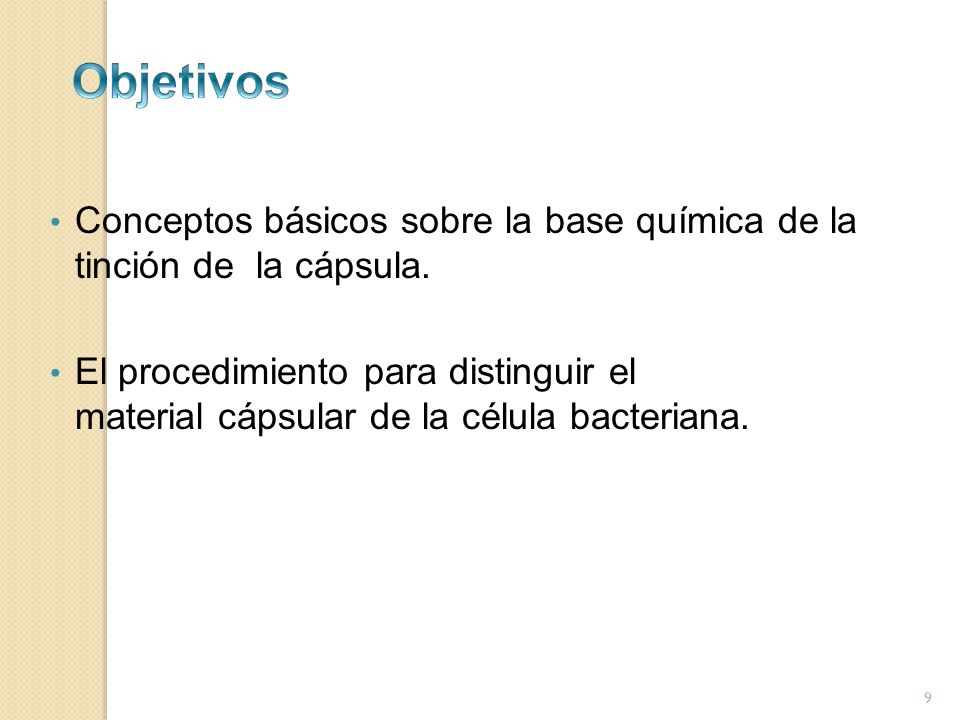 Objetivos

• Conceptos básicos sobre la base química de la tinción de  la cápsula.

• El procedimiento para distinguir el material cápsular de la célula bacteriana.

9